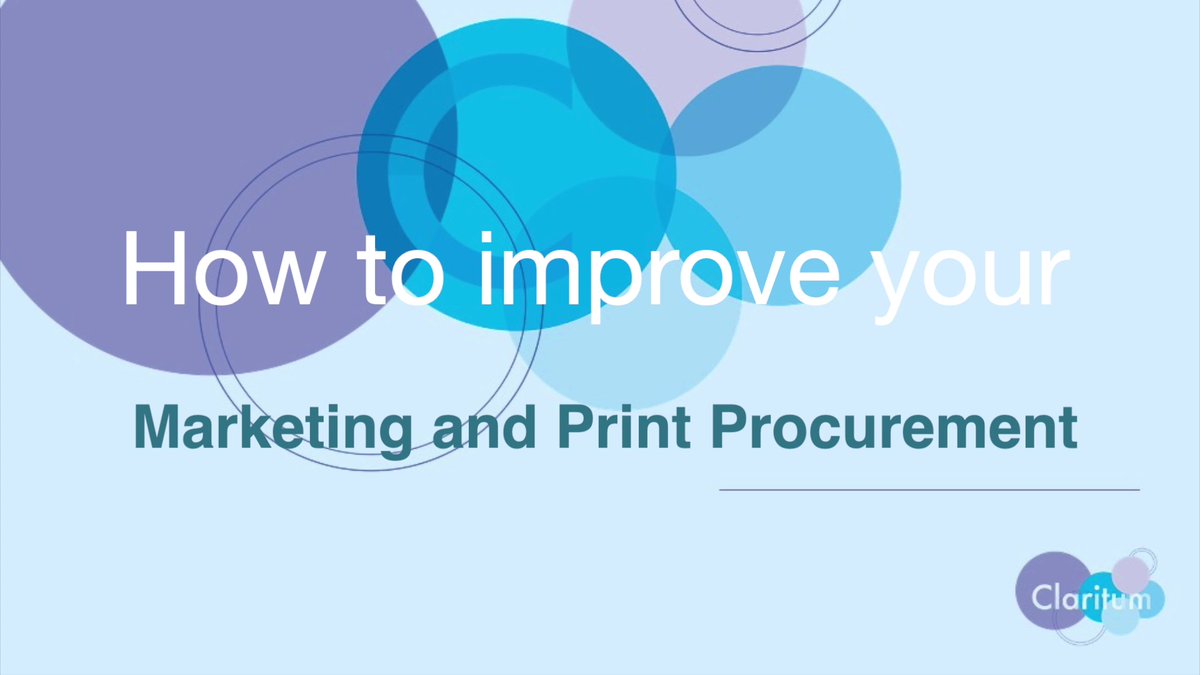 How to improve your

Marketing and Print Procurement

Claritum